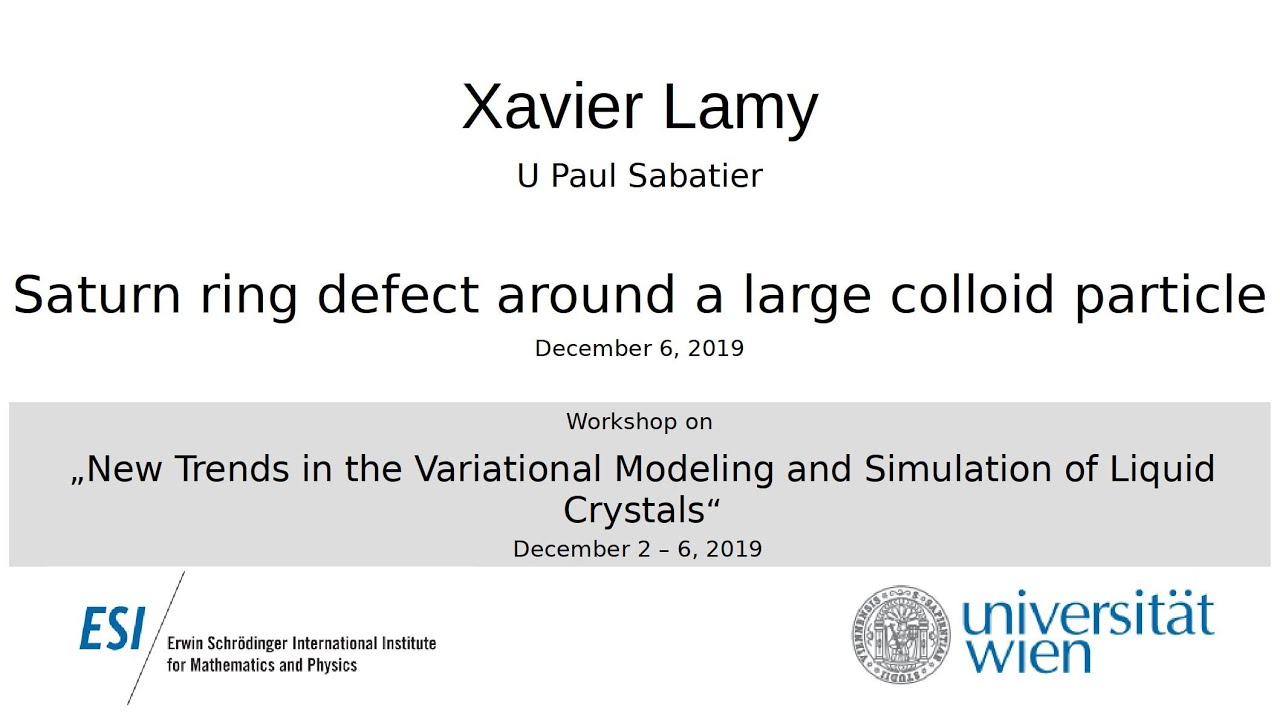 Xavier Lamy

U Paul Sabatier

Saturn ring defect around a large colloid particle

December 6, 2019

Workshop on

„New Trends in the Variational Modeling and Simulation of Liquid Crystals“

December 2 – 6, 2019

ESI Erwin Schrödinger International Institute for Mathematics and Physics

universität wien